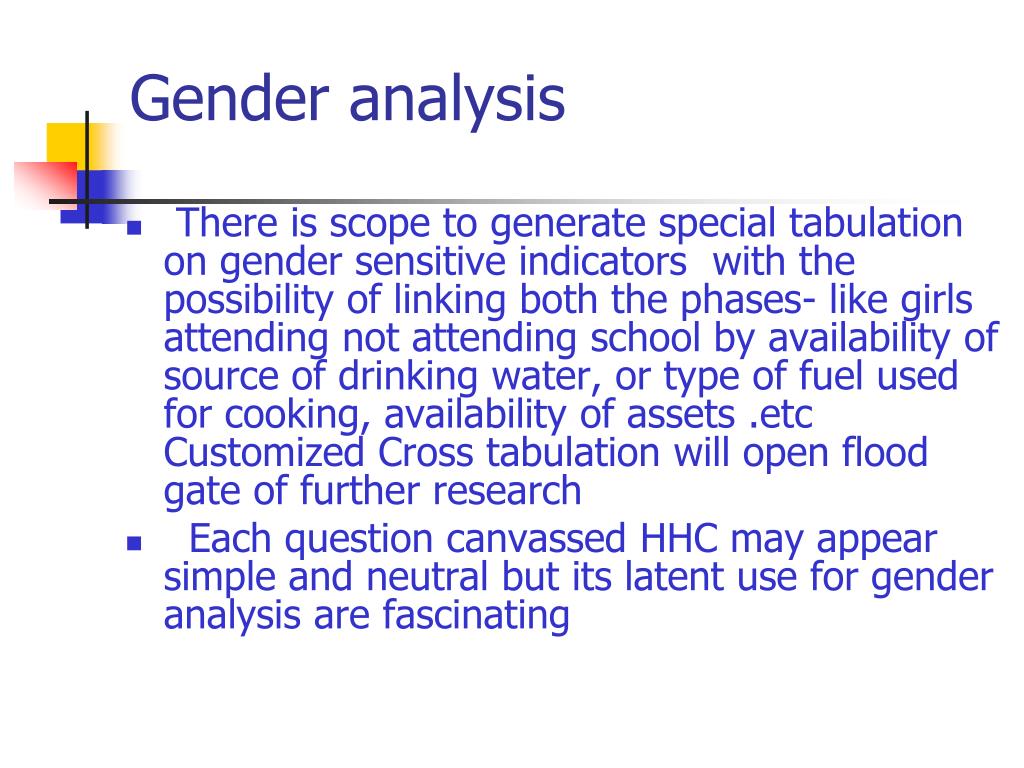 Gender analysis

- There is scope to generate special tabulation on gender sensitive indicators with the possibility of linking both the phases- like girls attending not attending school by availability of source of drinking water, or type of fuel used for cooking, availability of assets .etc Customized Cross tabulation will open flood gate of further research
- Each question canvassed HHC may appear simple and neutral but its latent use for gender analysis are fascinating